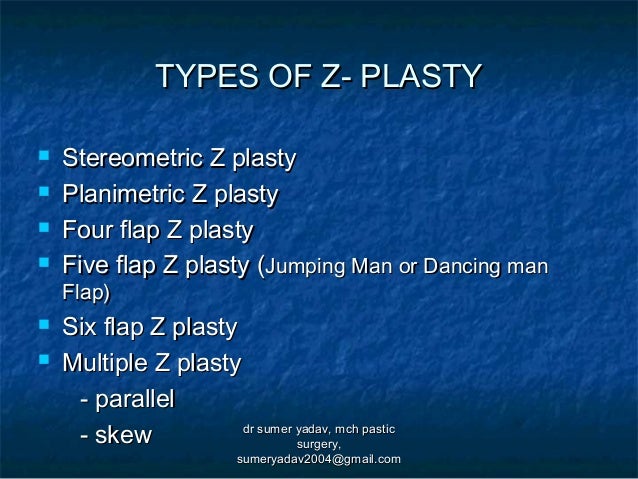 TYPES OF Z- PLASTY

- Stereometric Z plasty
- Planimetric Z plasty
- Four flap Z plasty
- Five flap Z plasty (Jumping Man or Dancing man Flap)
- Six flap Z plasty
- Multiple Z plasty
 - parallel
 - skew

dr sumer yadav, mch pastic surgery, sumeryadav2004@gmail.com